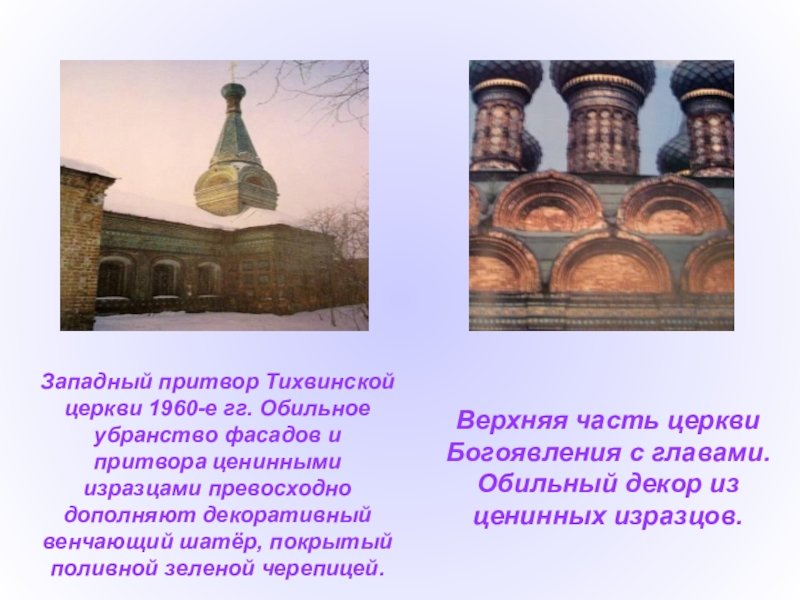 Западный притвор Тихвинской церкви 1960-е гг. Обильное убранство фасадов и притвора ценинными изразцами превосходно дополняют декоративный венчающий шатёр, покрытый поливной зеленой черепицей.

Верхняя часть церкви Богоявления с главами. Обильный декор из ценинных изразцов.